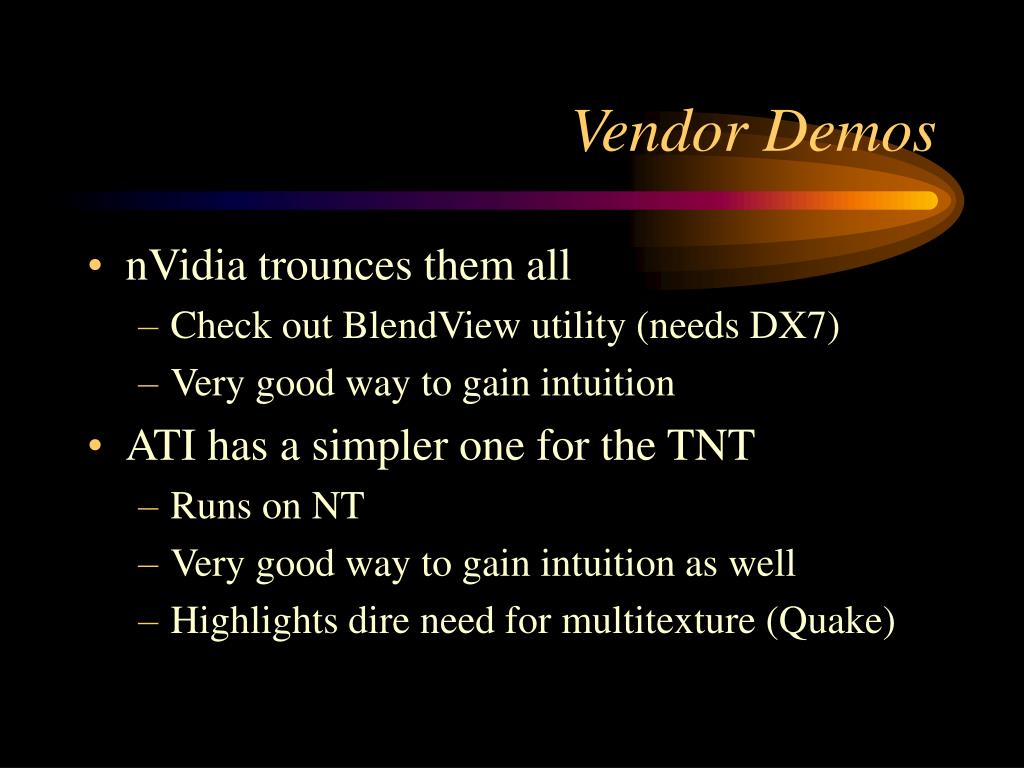 Vendor Demos

• nVidia trounces them all
– Check out BlendView utility (needs DX7)
– Very good way to gain intuition
• ATI has a simpler one for the TNT
– Runs on NT
– Very good way to gain intuition as well
– Highlights dire need for multitexture (Quake)